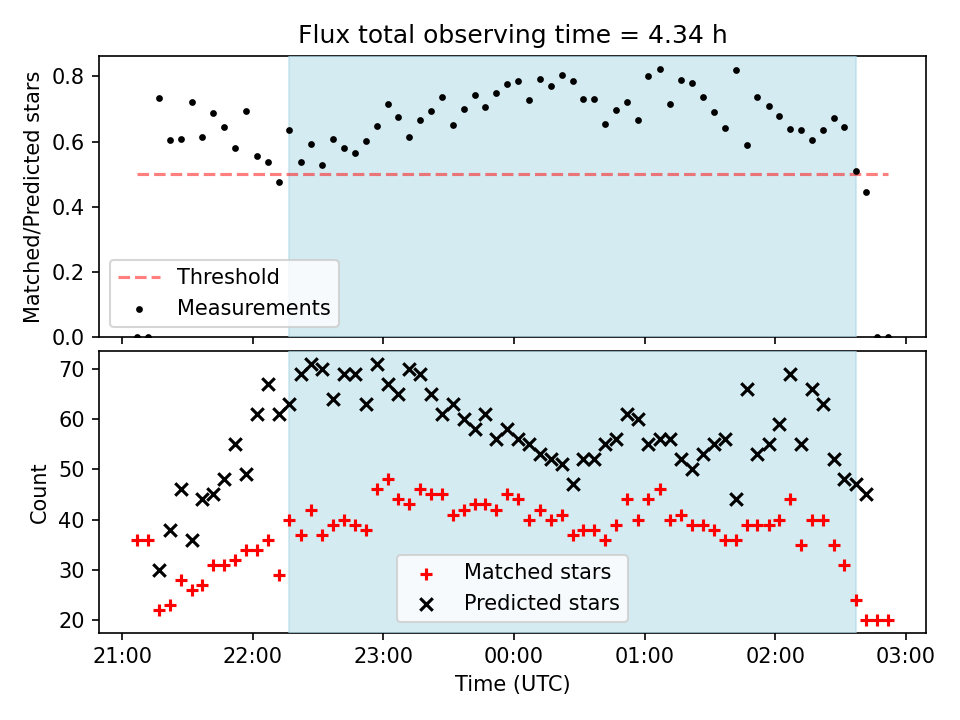 Flux total observing time = 4.34 h

Matched/Predicted stars

0.8
0.6
0.4
0.2
0.0

Threshold
Measurements

Count

70
60
50
40
30
20

Matched stars
Predicted stars

21:00 22:00 23:00 00:00 01:00 02:00 03:00

Time (UTC)